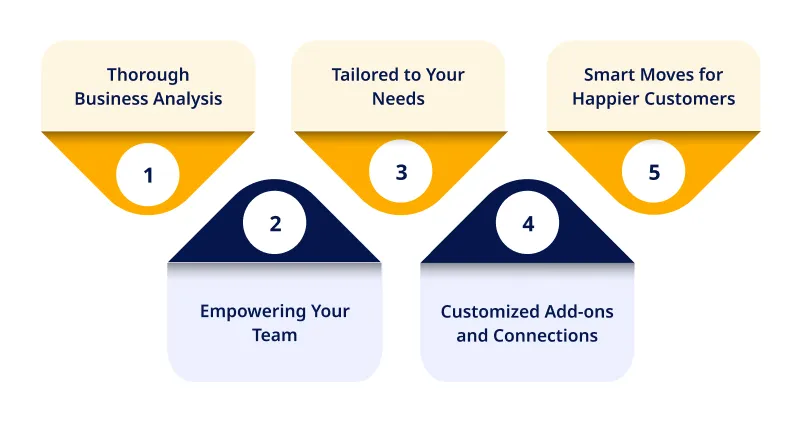 Thorough Business Analysis

1

2

Empowering Your Team

Tailored to Your Needs

3

4

Customized Add-ons and Connections

Smart Moves for Happier Customers

5